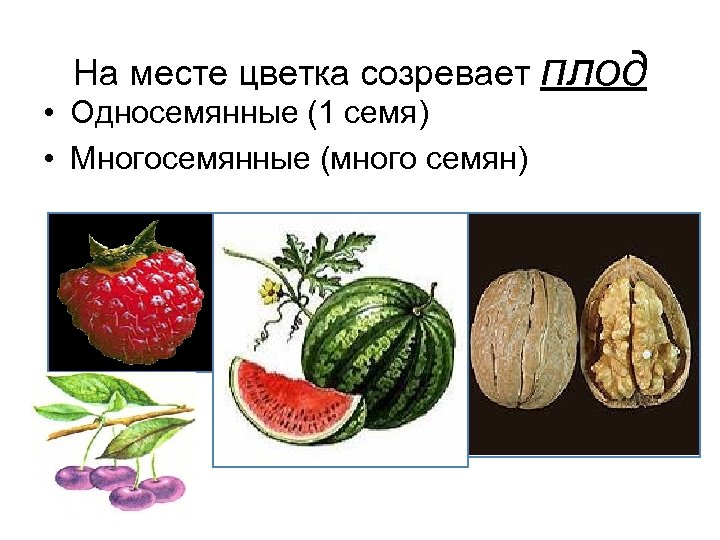 На месте цветка созревает плод

• Односемянные (1 семя)
• Многосемянные (много семян)